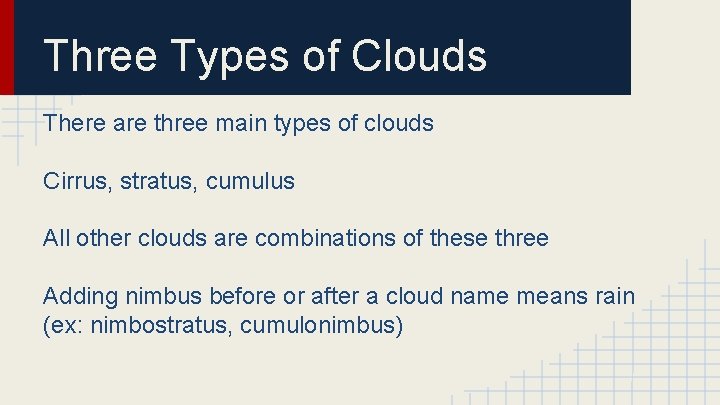 Three Types of Clouds

There are three main types of clouds

Cirrus, stratus, cumulus

All other clouds are combinations of these three

Adding nimbus before or after a cloud name means rain (ex: nimbostratus, cumulonimbus)